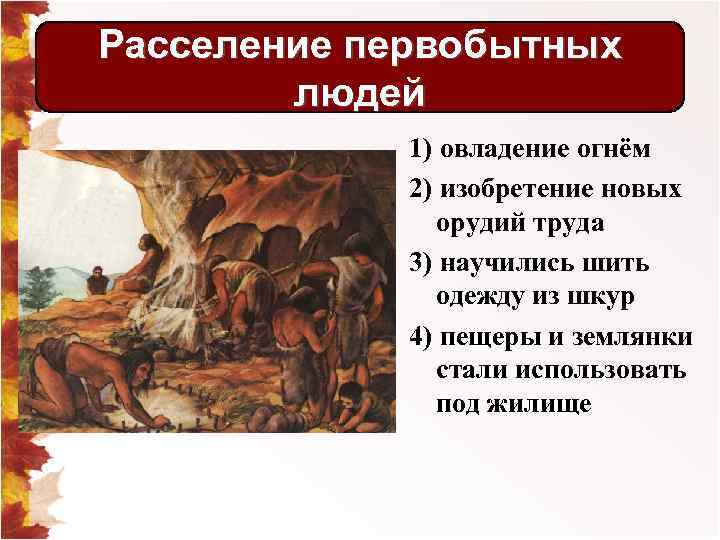 Расселение первобытных людей

1) овладение огнём

2) изобретение новых орудий труда

3) научились шить одежду из шкур

4) пещеры и землянки стали использовать под жилище